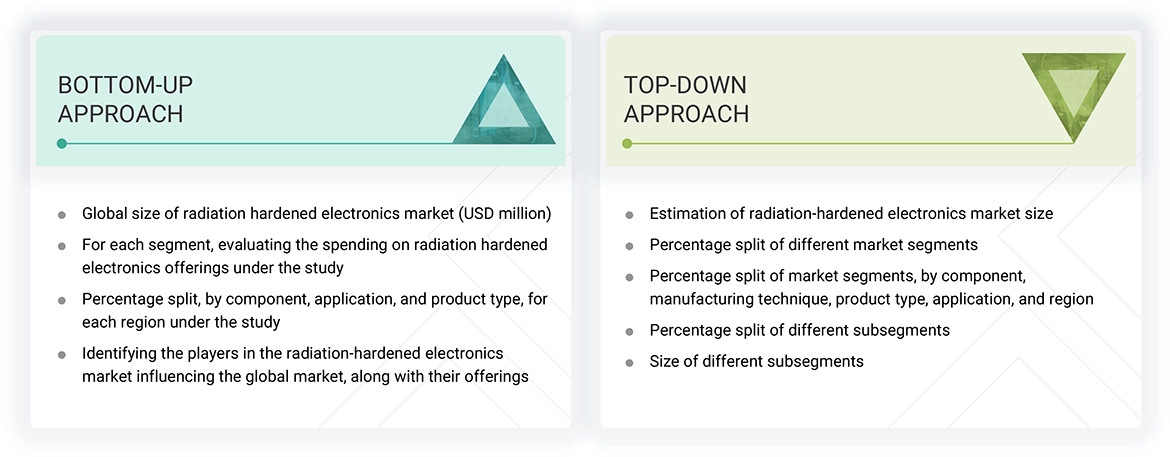 BOTTOM-UP APPROACH

- Global size of radiation hardened electronics market (USD million)
- For each segment, evaluating the spending on radiation hardened electronics offerings under the study
- Percentage split, by component, application, and product type, for each region under the study
- Identifying the players in the radiation-hardened electronics market influencing the global market, along with their offerings

TOP-DOWN APPROACH

- Estimation of radiation-hardened electronics market size
- Percentage split of different market segments
- Percentage split of market segments, by component, manufacturing technique, product type, application, and region
- Percentage split of different subsegments
- Size of different subsegments